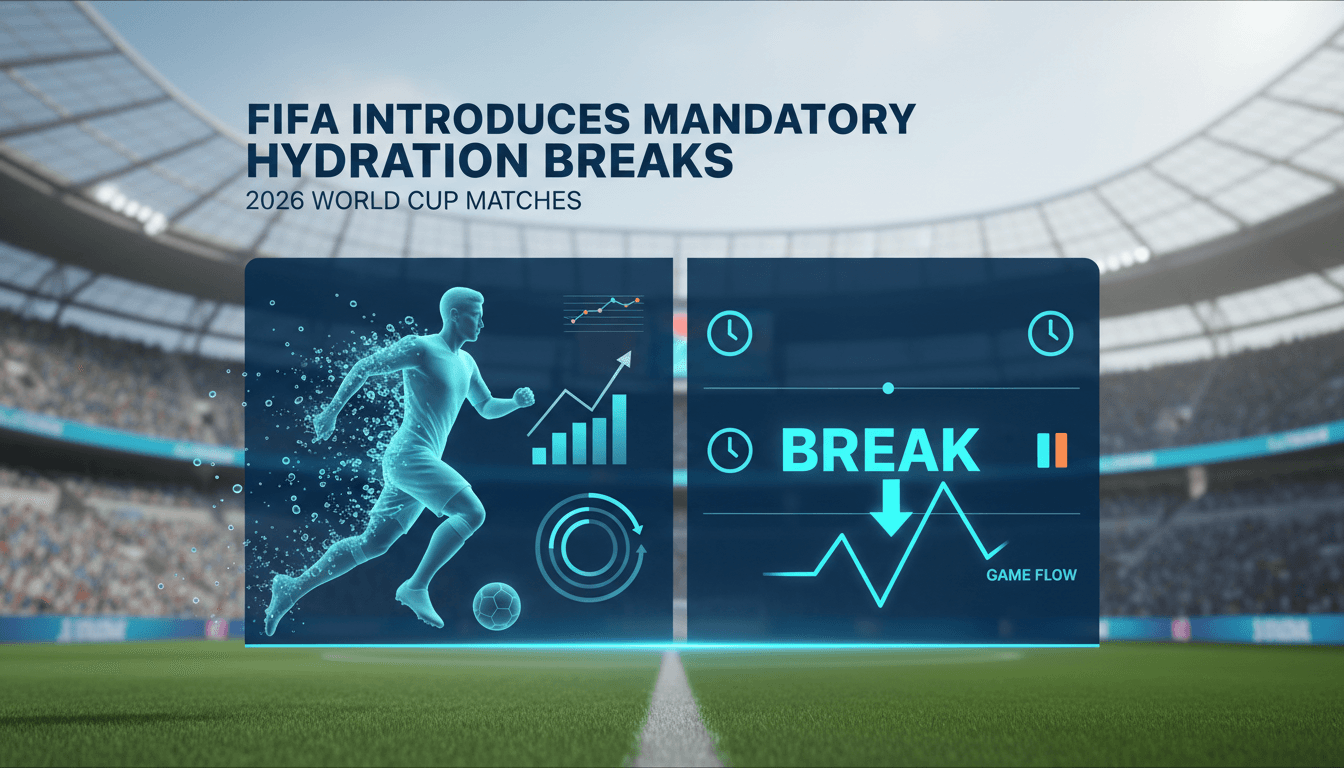 FIFA INTRODUCES MANDATORY HYDRATION BREAKS
2026 WORLD CUP MATCHES

BREAK

GAME FLOW